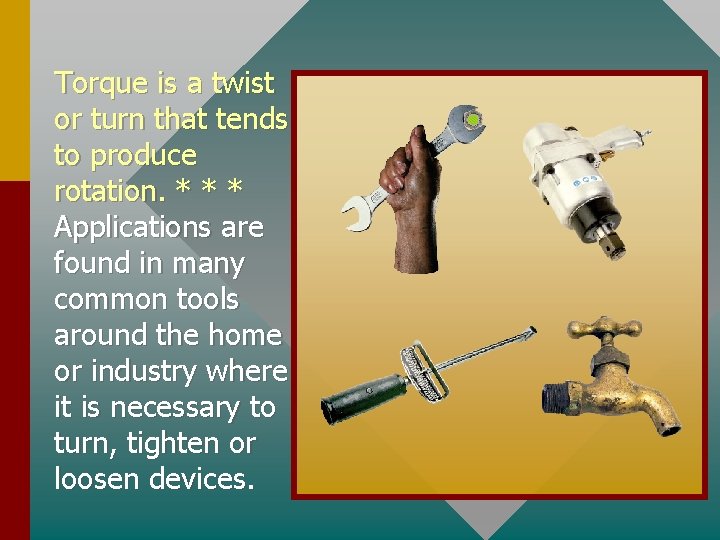 Torque is a twist or turn that tends to produce rotation. * * * Applications are found in many common tools around the home or industry where it is necessary to turn, tighten or loosen devices.